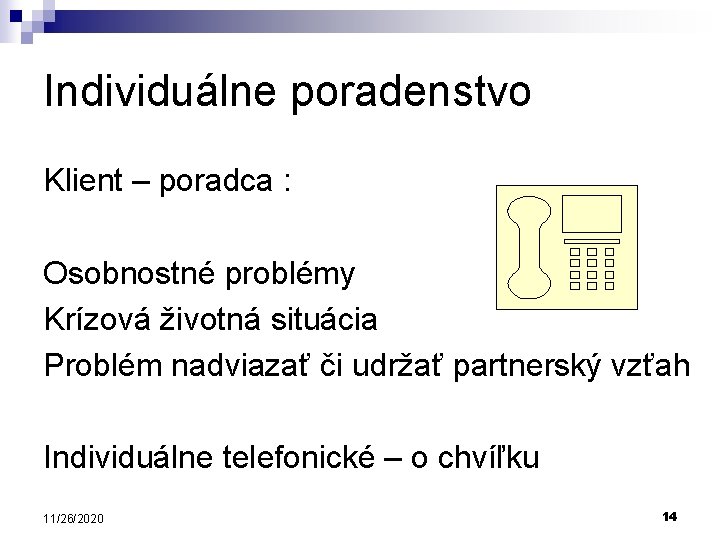 Individuálne poradenstvo

Klient – poradca :

Osobnostné problémy
Krízová životná situácia
Problém nadviazať či udržať partnerský vzťah

Individuálne telefonické – o chvíľku

11/26/2020

14